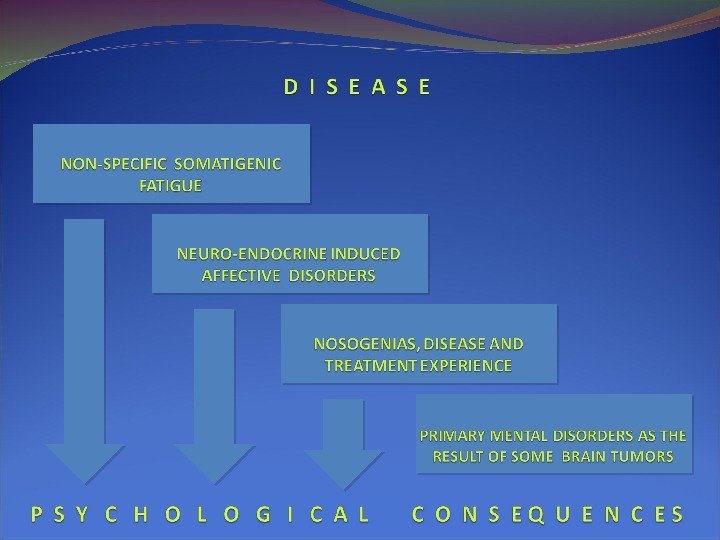 DISEASE

NON-SPECIFIC SOMATIGENIC FATIGUE

NEURO-ENDOCRINE INDUCED AFFECTIVE DISORDERS

NOSOGENIAS, DISEASE AND TREATMENT EXPERIENCE

PRIMARY MENTAL DISORDERS AS THE RESULT OF SOME BRAIN TUMORS

PSYCHOLOGICAL CONSEQUENCES